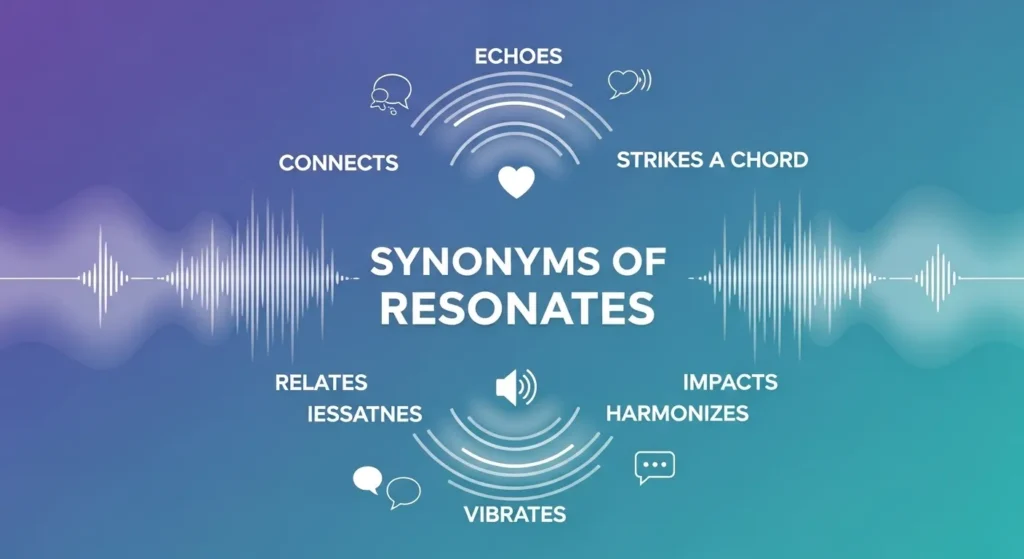 ECHOES

CONNECTS

STRIKES A CHORD

SYNONYMS OF RESONATES

RELATES

IESSATNES

IMPACTS

HARMONIZES

VIBRATES